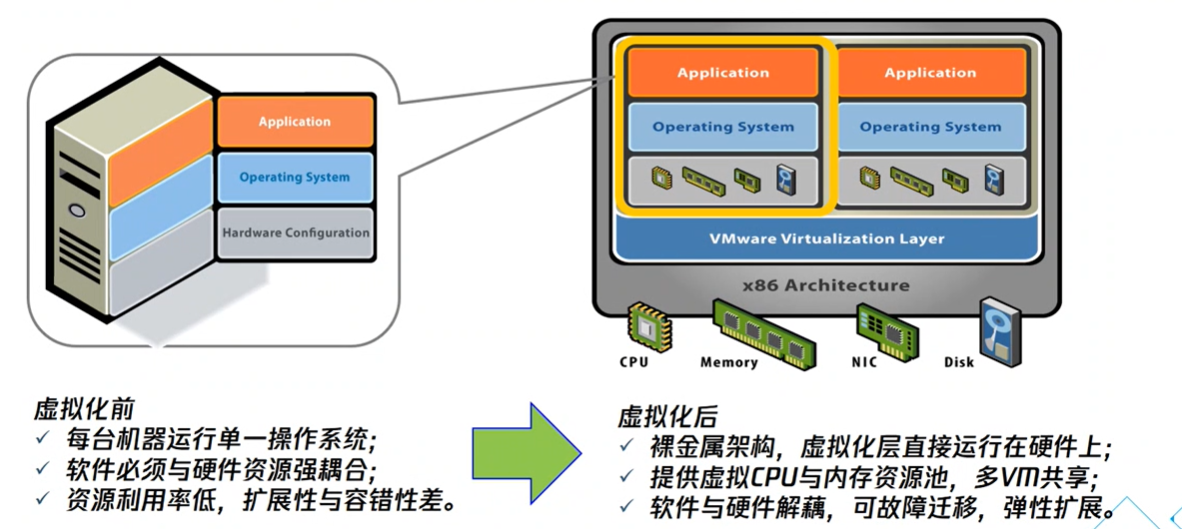 Application
Operating System
Hardware Configuration

Application
Operating System
Application
Operating System
VMware Virtualization Layer
x86 Architecture
CPU
Memory
NIC
Disk

虚拟化前
✓ 每台机器运行单一操作系统;
✓ 软件必须与硬件资源强耦合;
✓ 资源利用率低，扩展性与容错性差。

虚拟化后
✓ 裸金属架构，虚拟化层直接运行在硬件上;
✓ 提供虚拟CPU与内存资源池，多VM共享;
✓ 软件与硬件解耦，可故障迁移，弹性扩展。